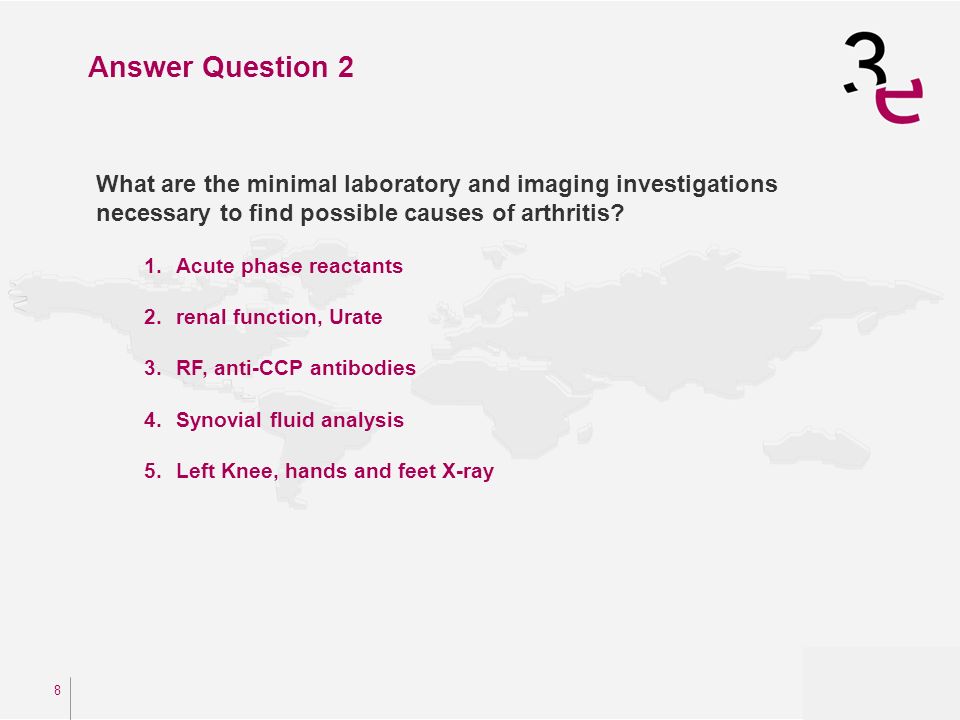 Answer Question 2

3e

What are the minimal laboratory and imaging investigations necessary to find possible causes of arthritis?

1. Acute phase reactants

2. renal function, Urate

3. RF, anti-CCP antibodies

4. Synovial fluid analysis

5. Left Knee, hands and feet X-ray

8